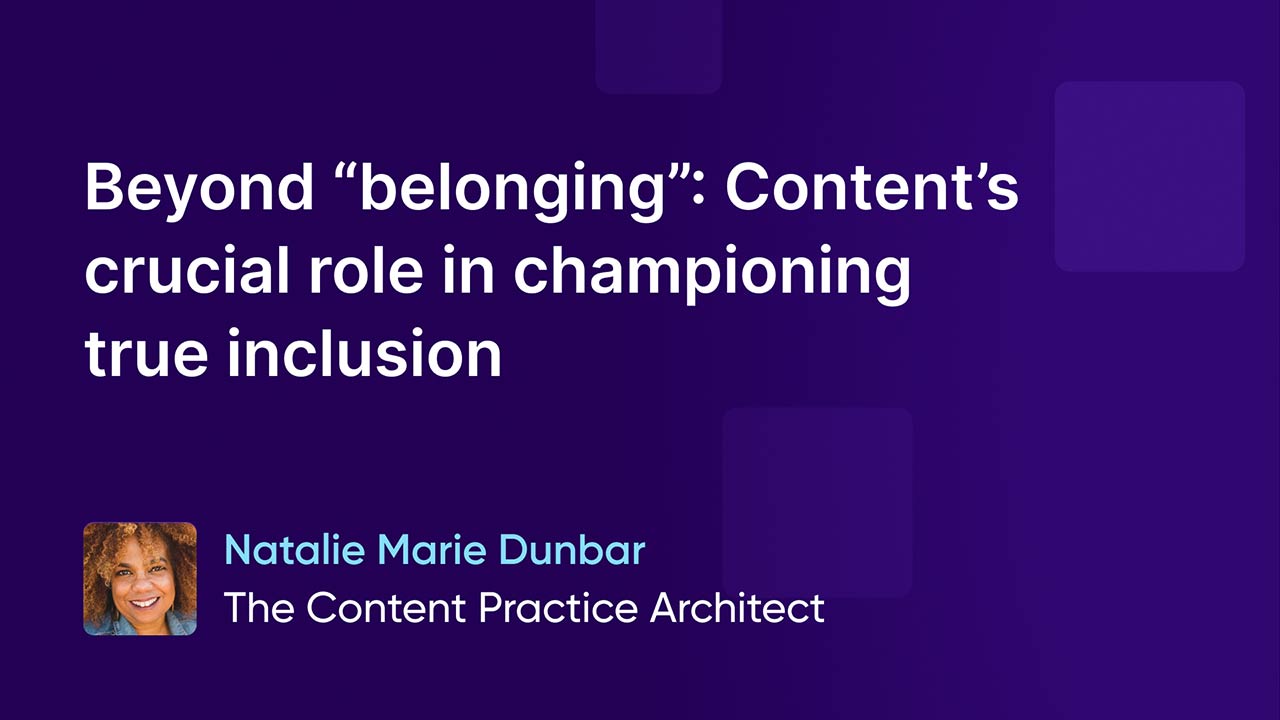 Beyond “belonging”: Content’s crucial role in championing true inclusion

Natalie Marie Dunbar
The Content Practice Architect